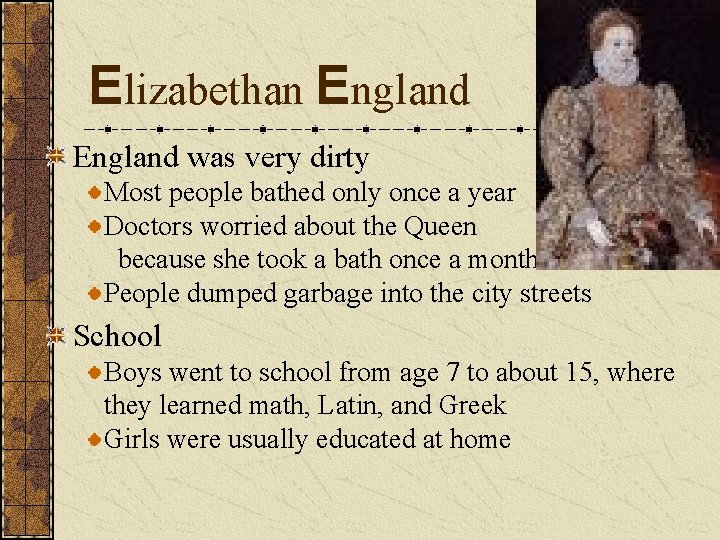 Elizabethan England

England was very dirty

Most people bathed only once a year

Doctors worried about the Queen because she took a bath once a month

People dumped garbage into the city streets

School

Boys went to school from age 7 to about 15, where they learned math, Latin, and Greek

Girls were usually educated at home